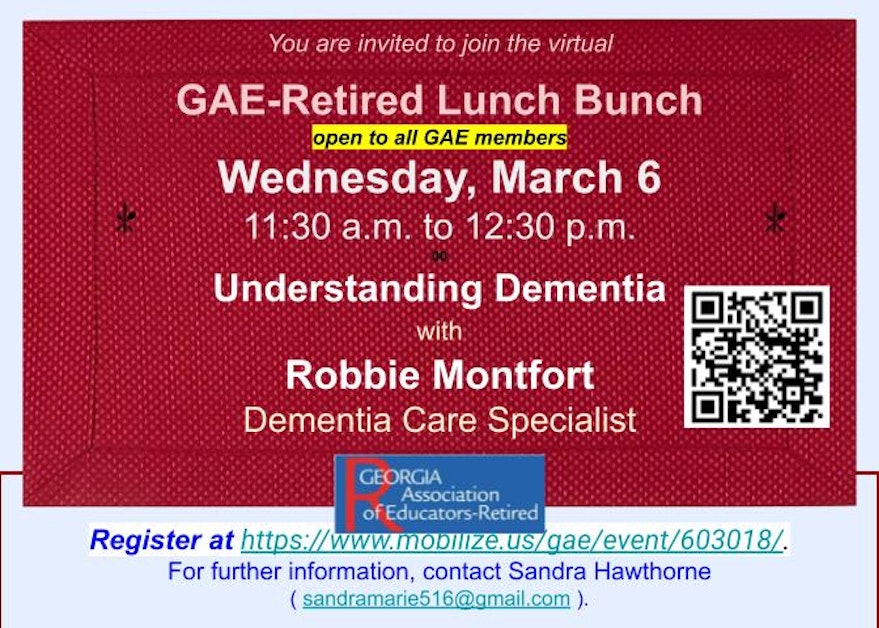 You are invited to join the virtual

GAE-Retired Lunch Bunch

open to all GAE members

Wednesday, March 6

11:30 a.m. to 12:30 p.m.

Understanding Dementia

with

Robbie Montfort

Dementia Care Specialist

R GEORGIA Association of Educators-Retired

Register at https://www.mobilize.us/gae/event/603018/.

For further information, contact Sandra Hawthorne

( sandramarie516@gmail.com ).